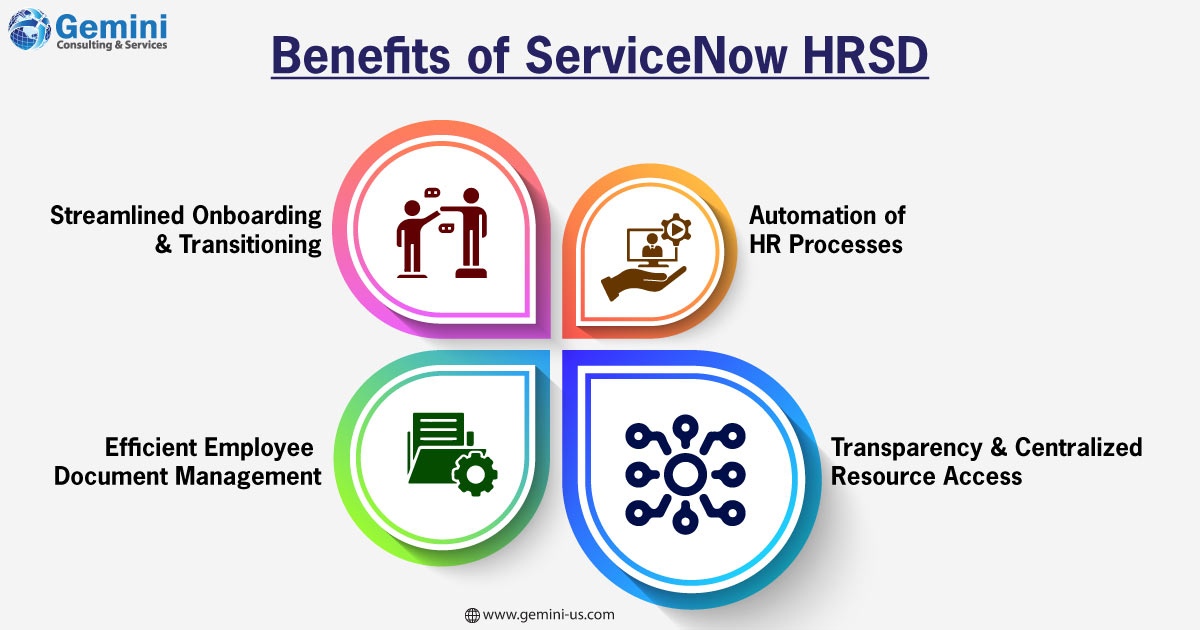 Gemini
Consulting & Services

Benefits of ServiceNow HRSD

Streamlined Onboarding & Transitioning

Automation of HR Processes

Efficient Employee Document Management

Transparency & Centralized Resource Access

www.gemini-us.com